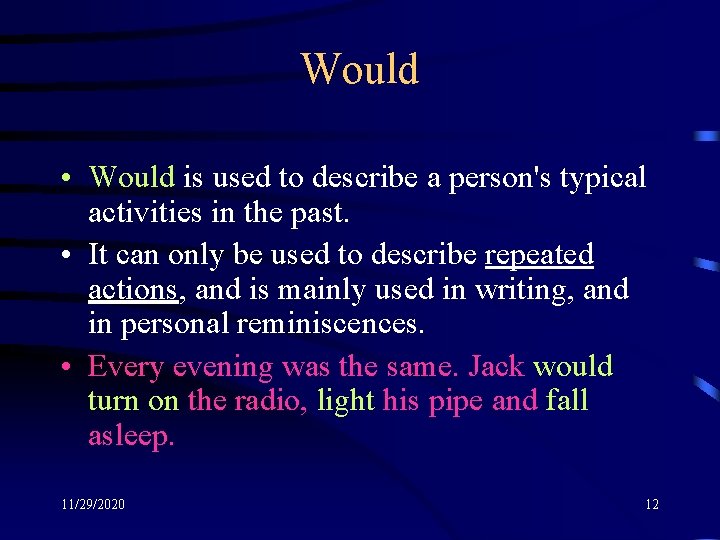 Would

• Would is used to describe a person's typical activities in the past.

• It can only be used to describe repeated actions, and is mainly used in writing, and in personal reminiscences.

• Every evening was the same. Jack would turn on the radio, light his pipe and fall asleep.

11/29/2020

12